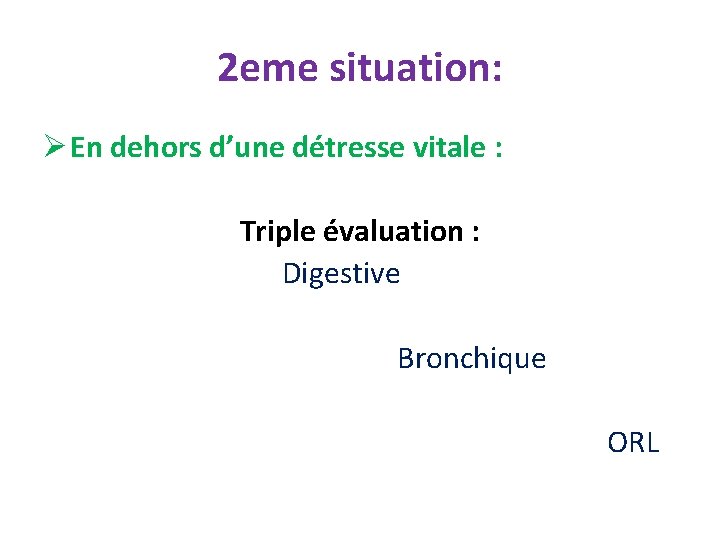 2eme situation:

➢ En dehors d’une détresse vitale :

Triple évaluation :

Digestive

Bronchique

ORL